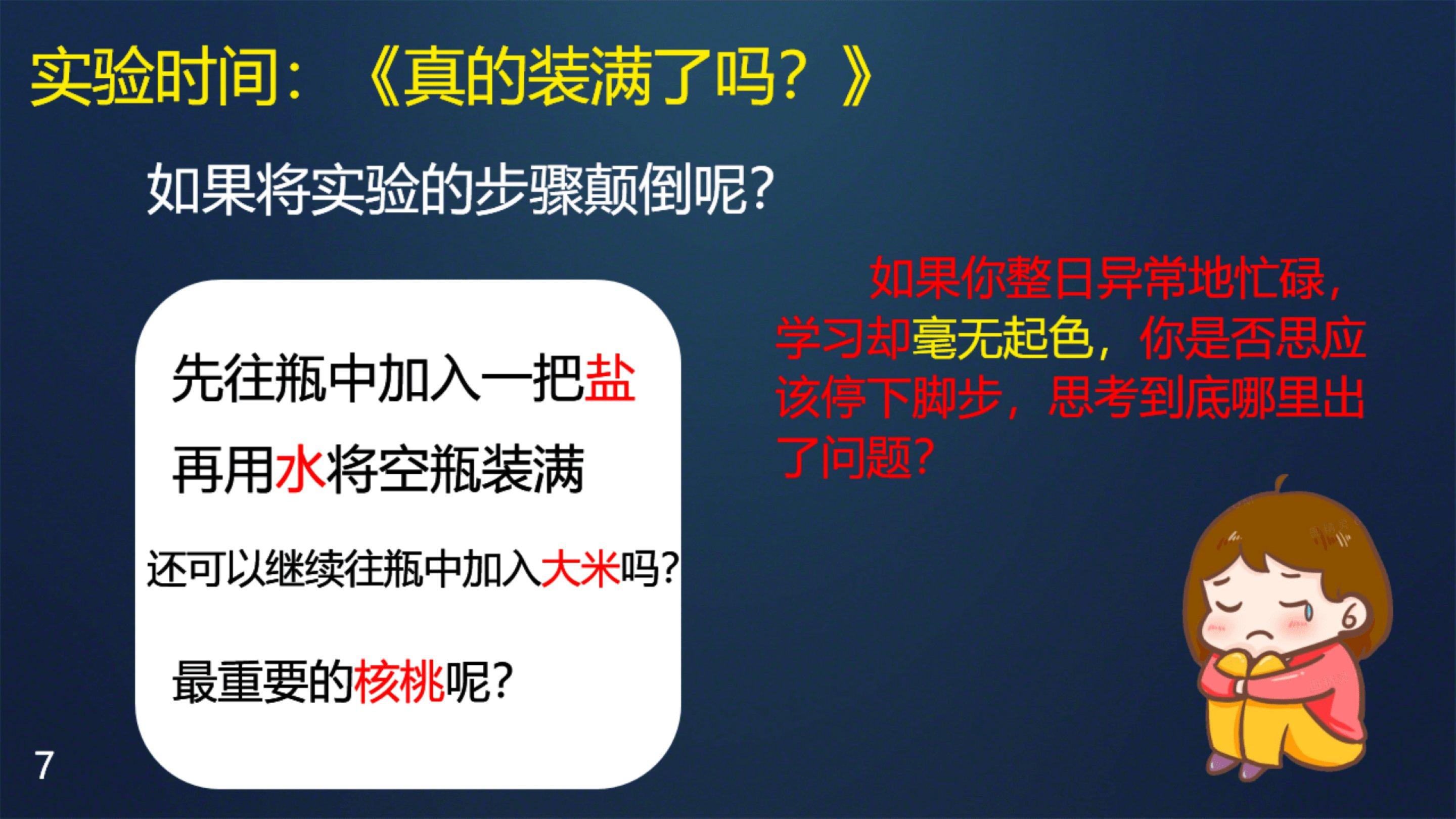 实验时间：《真的装满了吗？》

如果将实验的步骤颠倒呢？

先往瓶中加入一把盐

再用水将空瓶装满

还可以继续往瓶中加入大米吗？

最重要的核桃呢？

如果你整日异常地忙碌，学习却毫无起色，你是否思应该停下脚步，思考到底哪里出了问题？

7